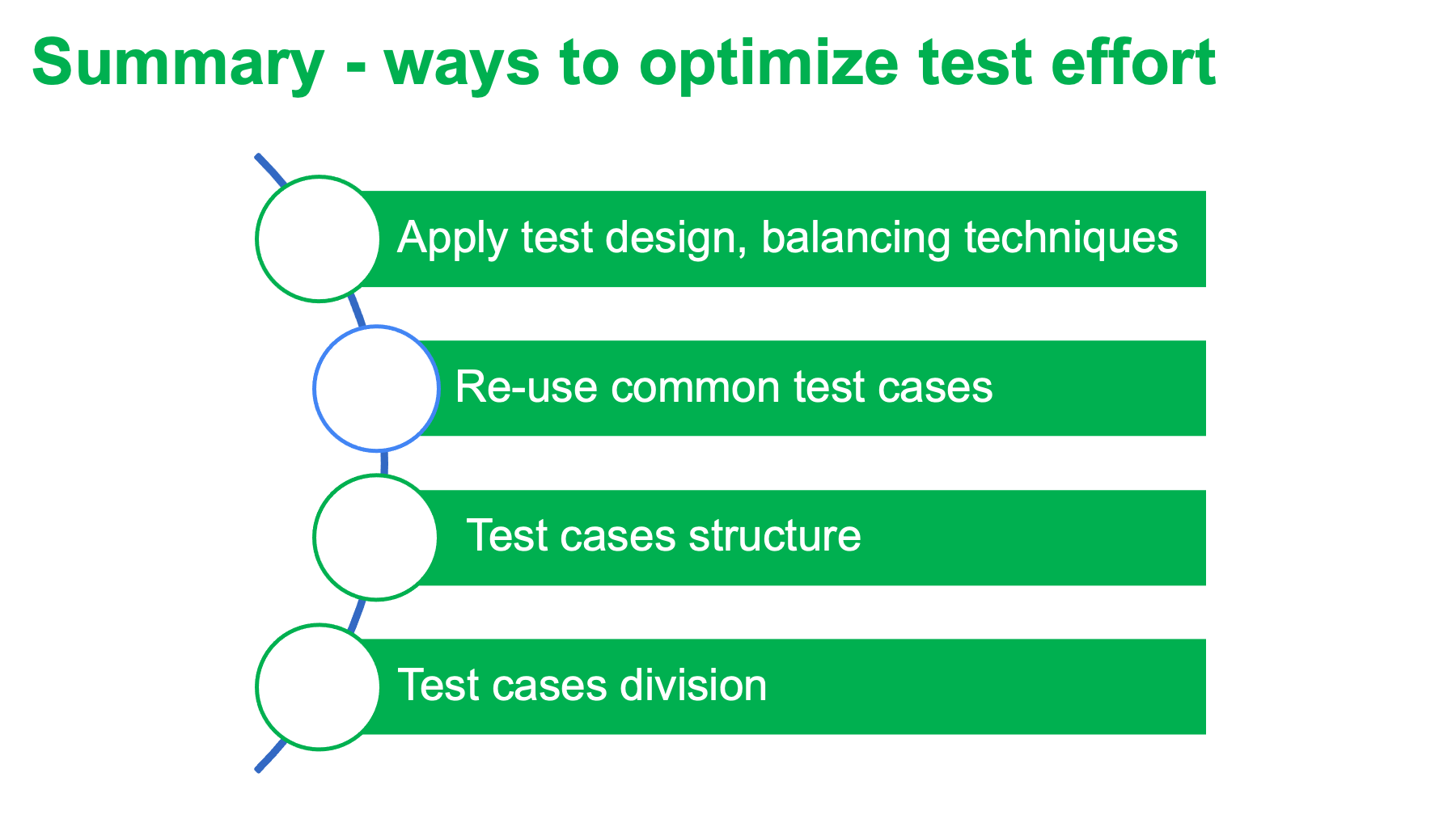 Summary - ways to optimize test effort

Apply test design, balancing techniques

Re-use common test cases

Test cases structure

Test cases division